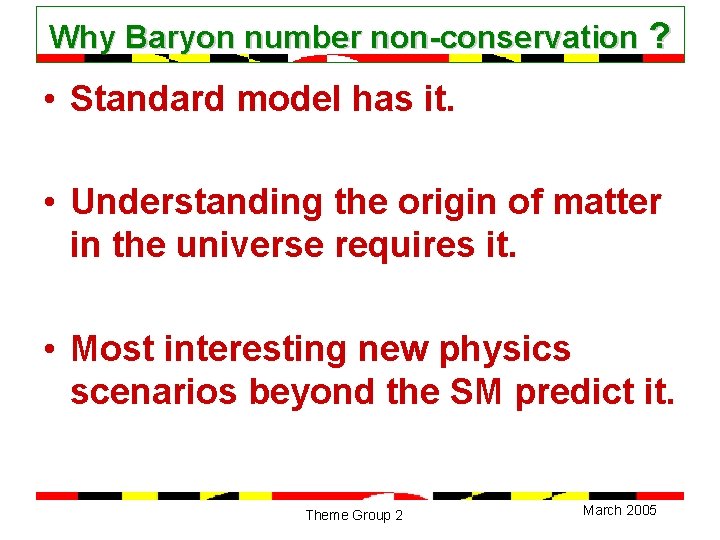 Why Baryon number non-conservation ?

• Standard model has it.

• Understanding the origin of matter in the universe requires it.

• Most interesting new physics scenarios beyond the SM predict it.

Theme Group 2

March 2005